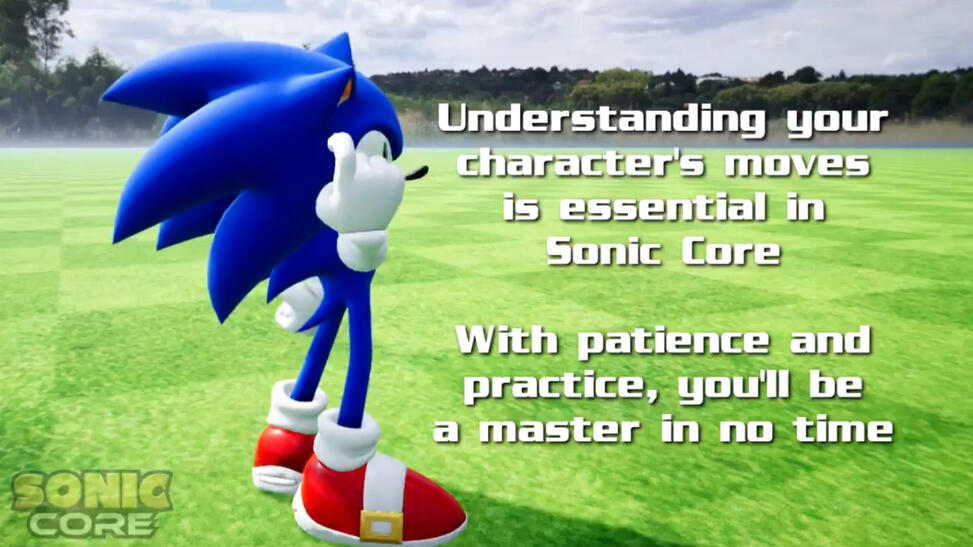 Understanding your character's moves is essential in Sonic Core

With patience and practice, you'll be a master in no time

SONIC CORE